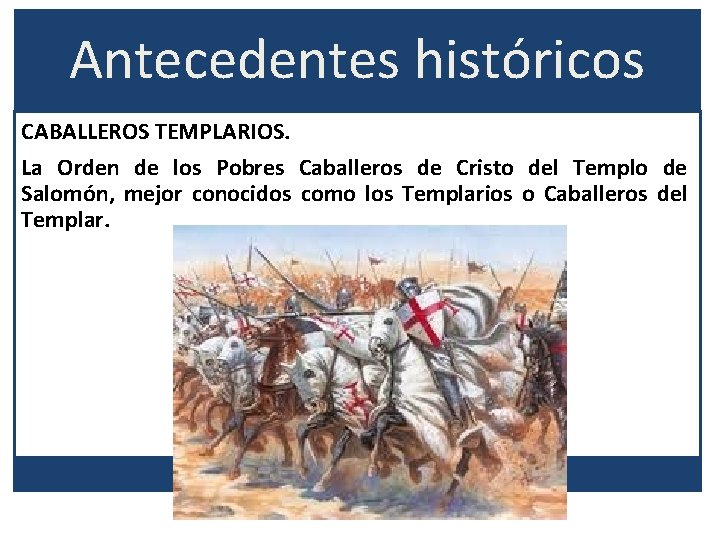 Antecedentes históricos

CABALLEROS TEMPLARIOS.

La Orden de los Pobres Caballeros de Cristo del Templo de Salomón, mejor conocidos como los Templarios o Caballeros del Templar.